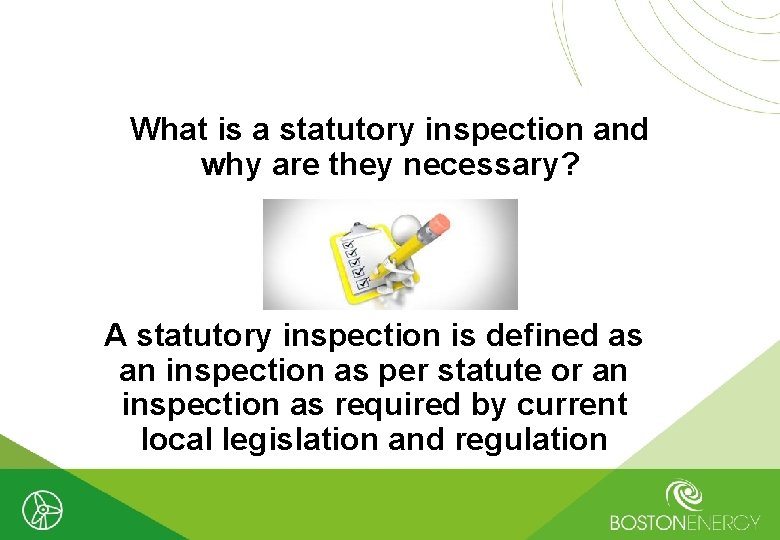 What is a statutory inspection and why are they necessary?

A statutory inspection is defined as an inspection as per statute or an inspection as required by current local legislation and regulation

BOSTONENERGY